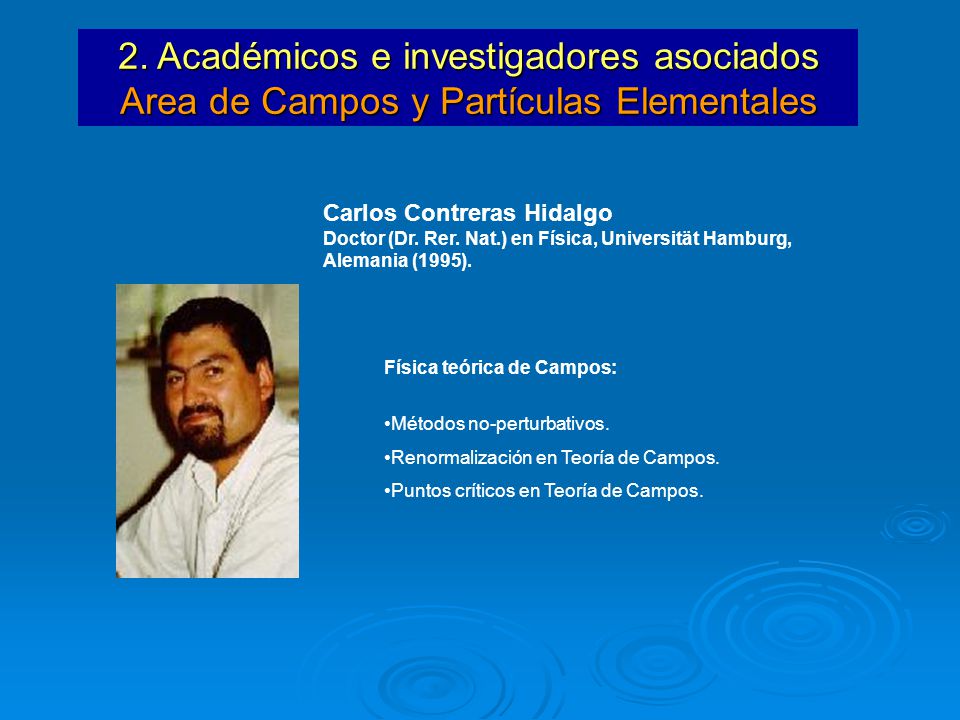 2. Académicos e investigadores asociados
Area de Campos y Partículas Elementales

Carlos Contreras Hidalgo
Doctor (Dr. Rer. Nat.) en Física, Universität Hamburg, Alemania (1995).

Física teórica de Campos:

•Métodos no-perturbativos.
•Renormalización en Teoría de Campos.
•Puntos críticos en Teoría de Campos.